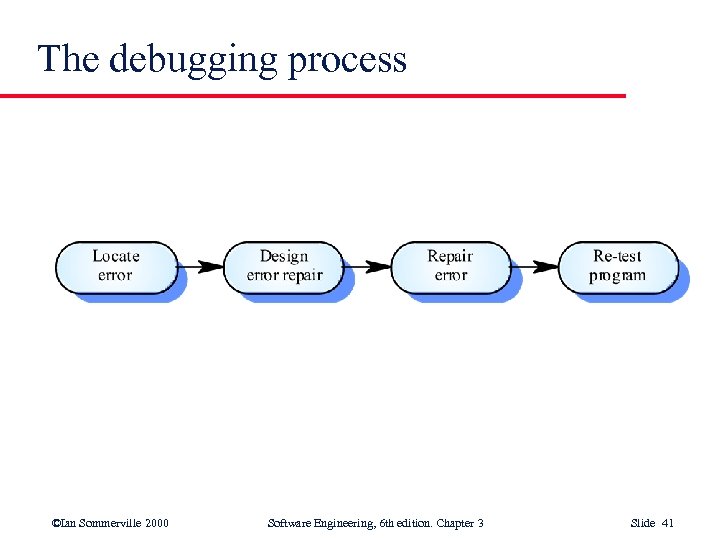 The debugging process

Locate error

Design error repair

Repair error

Re-test program

©Ian Sommerville 2000

Software Engineering, 6th edition. Chapter 3

Slide 41